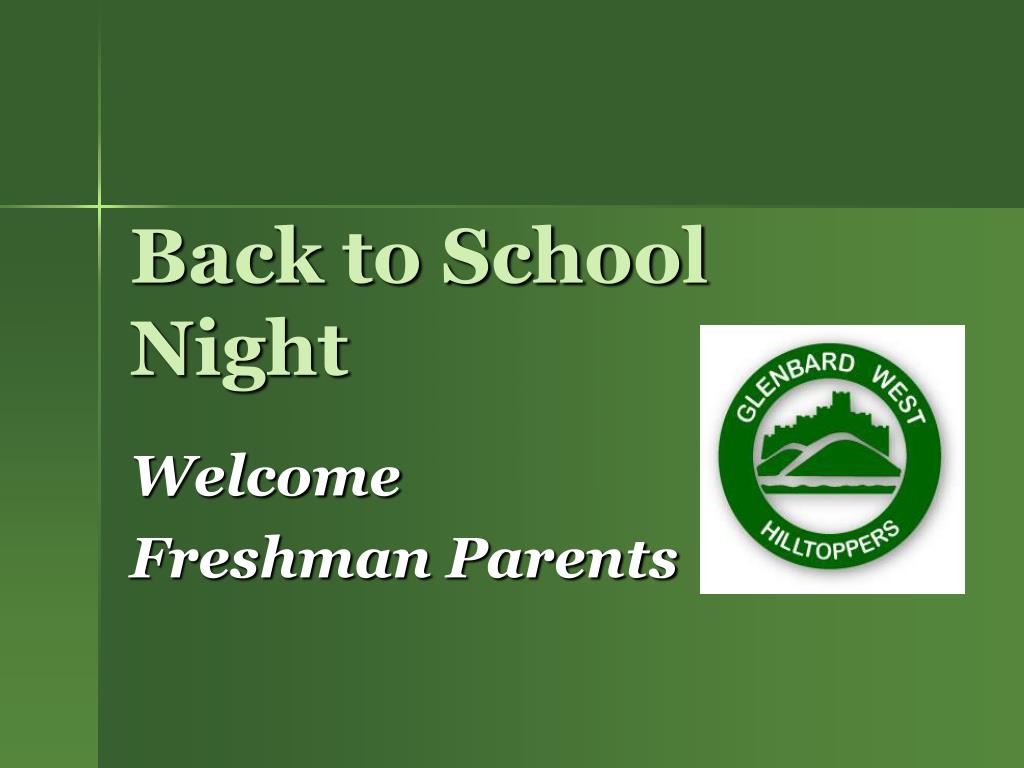 Back to School Night

Welcome

Freshman Parents

GLENBARD WEST
HILLTOPPERS